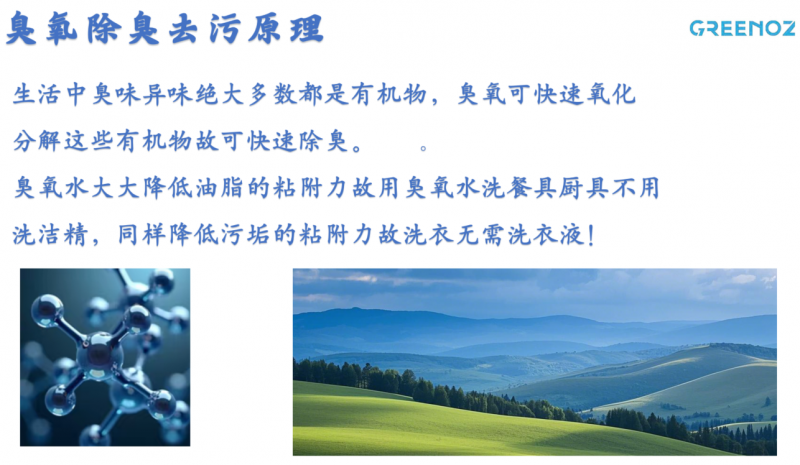 臭氧除臭去污原理

GREENOZ

生活中臭味异味绝大多数都是有机物，臭氧可快速氧化分解这些有机物故可快速除臭。　　。

臭氧水大大降低油脂的粘附力故用臭氧水洗餐具厨具不用洗洁精，同样降低污垢的粘附力故洗衣无需洗衣液！